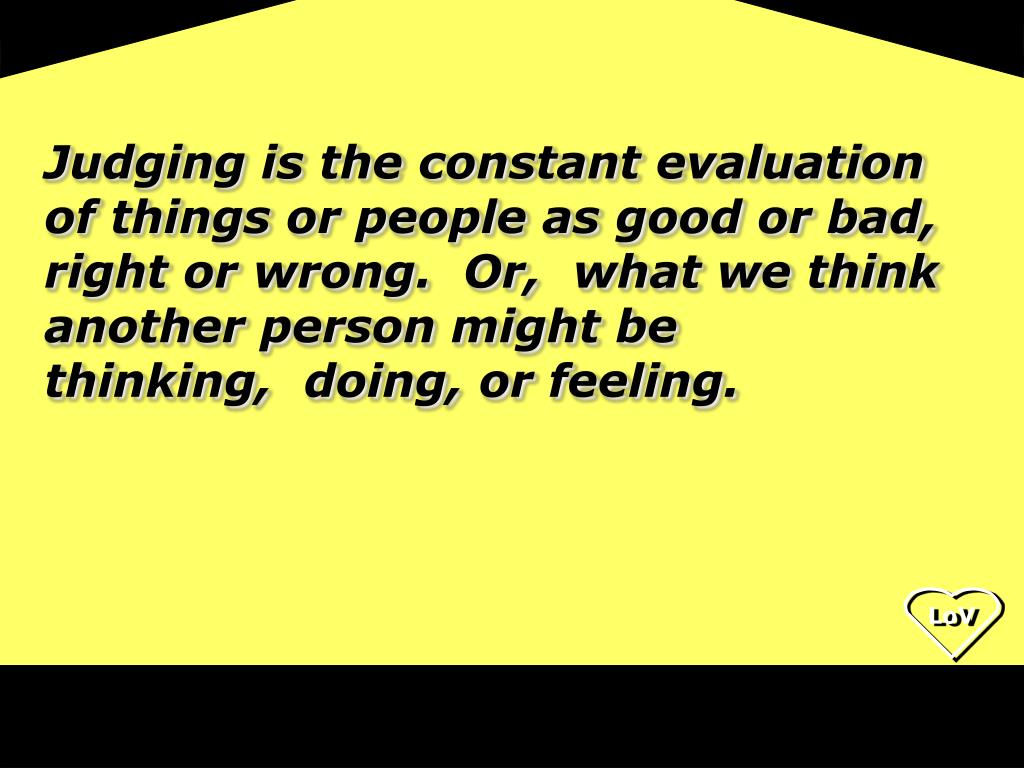 Judging is the constant evaluation of things or people as good or bad, right or wrong. Or, what we think another person might be thinking, doing, or feeling.

LoV